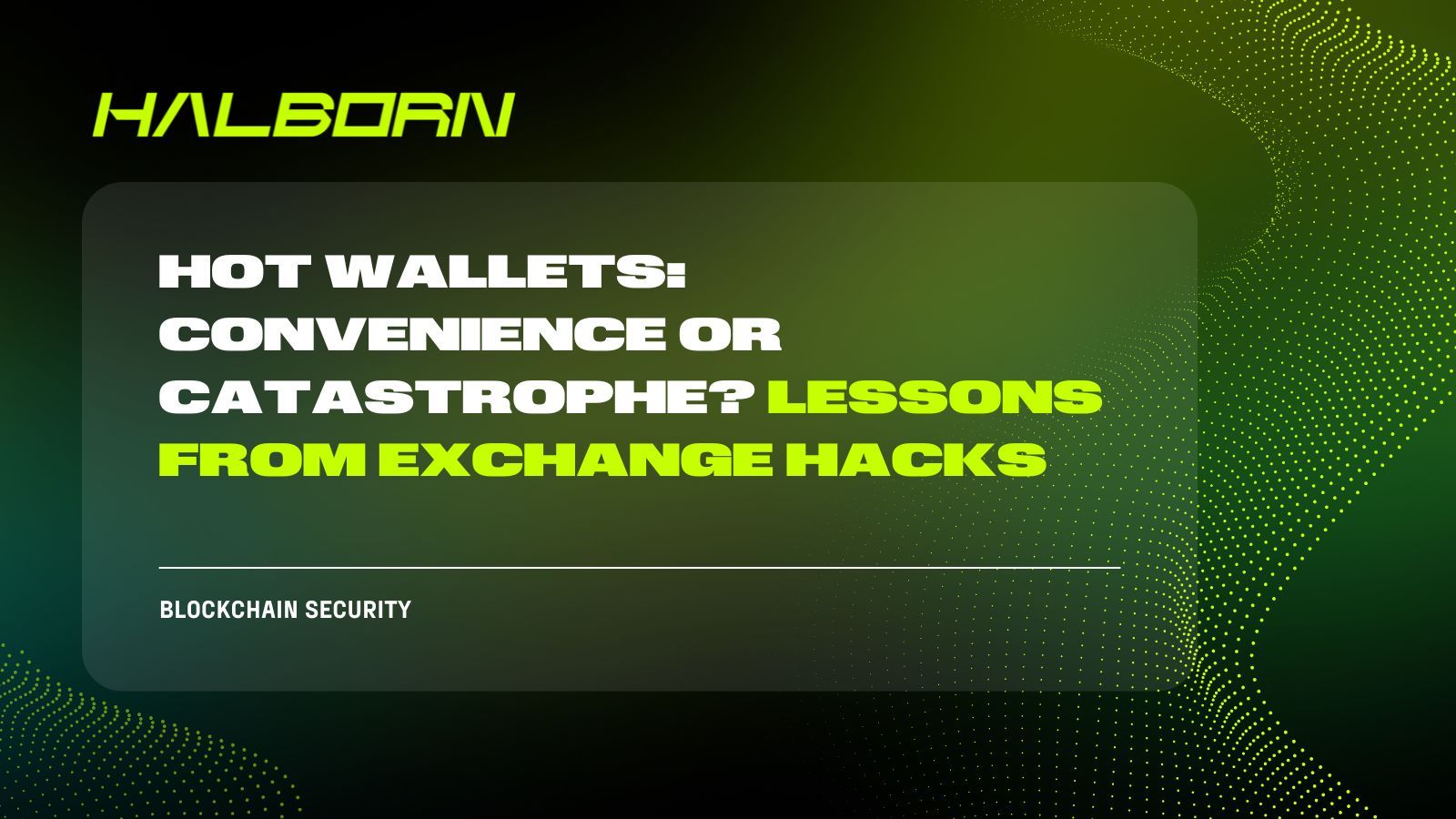 HALBORN

HOT WALLETS: CONVENIENCE OR CATASTROPHE? LESSONS FROM EXCHANGE HACKS

BLOCKCHAIN SECURITY